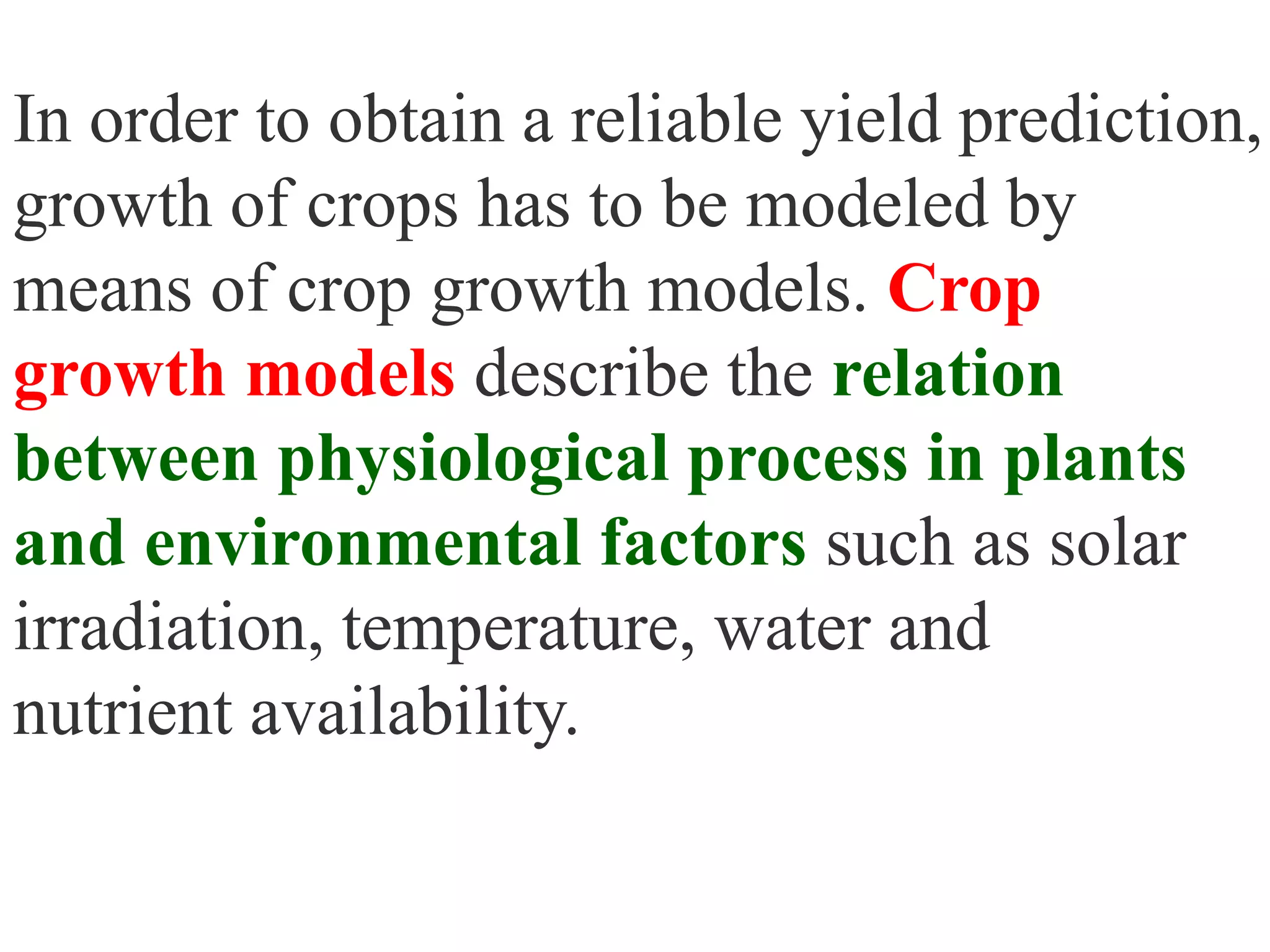 In order to obtain a reliable yield prediction, growth of crops has to be modeled by means of crop growth models. Crop growth models describe the relation between physiological process in plants and environmental factors such as solar irradiation, temperature, water and nutrient availability.